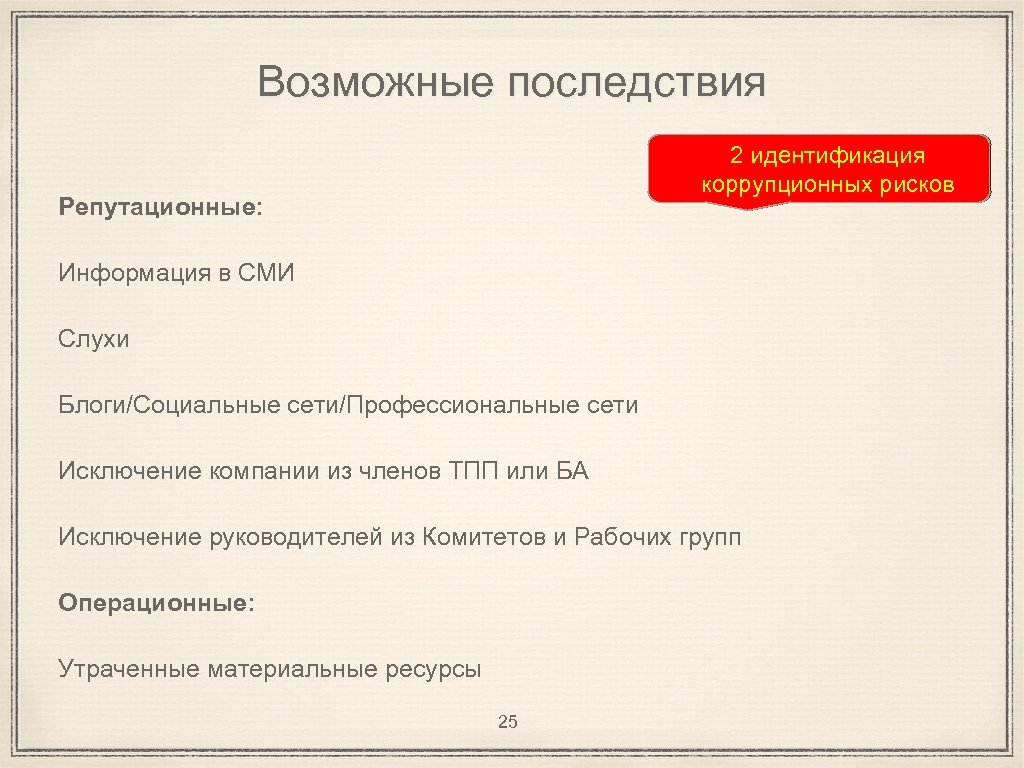 Возможные последствия

2 идентификация коррупционных рисков

Репутационные:

Информация в СМИ

Слухи

Блоги/Социальные сети/Профессиональные сети

Исключение компании из членов ТПП или БА

Исключение руководителей из Комитетов и Рабочих групп

Операционные:

Утраченные материальные ресурсы

25